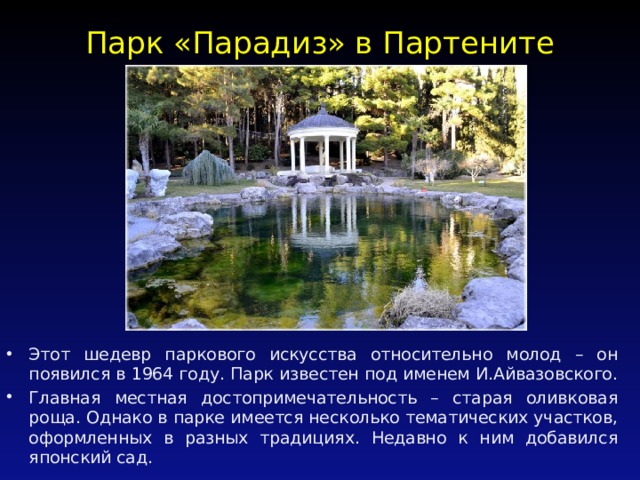 Парк «Парадиз» в Партените

• Этот шедевр паркового искусства относительно молод – он появился в 1964 году. Парк известен под именем И.Айвазовского.

• Главная местная достопримечательность – старая оливковая роща. Однако в парке имеется несколько тематических участков, оформленных в разных традициях. Недавно к ним добавился японский сад.